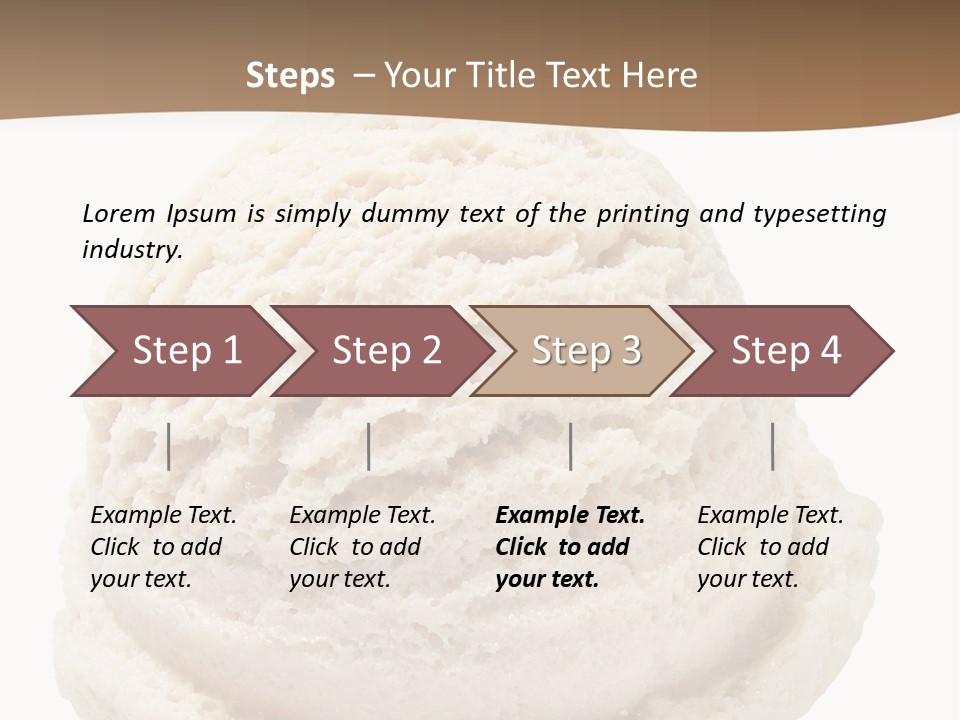 Steps – Your Title Text Here

Lorem Ipsum is simply dummy text of the printing and typesetting industry.

Step 1

Step 2

Step 3

Step 4

Example Text. Click to add your text.

Example Text. Click to add your text.

Example Text. Click to add your text.

Example Text. Click to add your text.